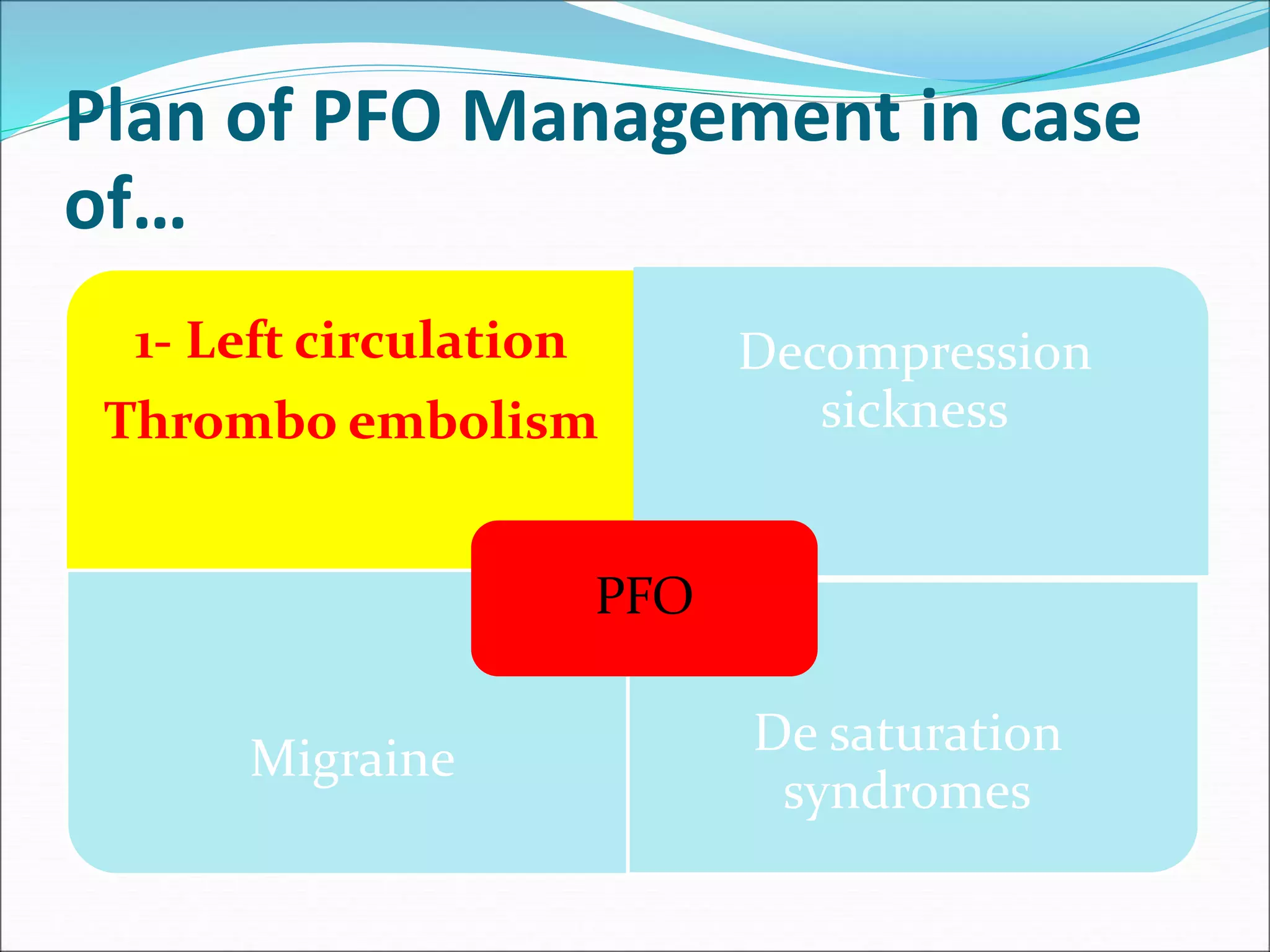 Plan of PFO Management in case of…

1- Left circulation Thrombo embolism

Decompression sickness

PFO

Migraine

De saturation syndromes